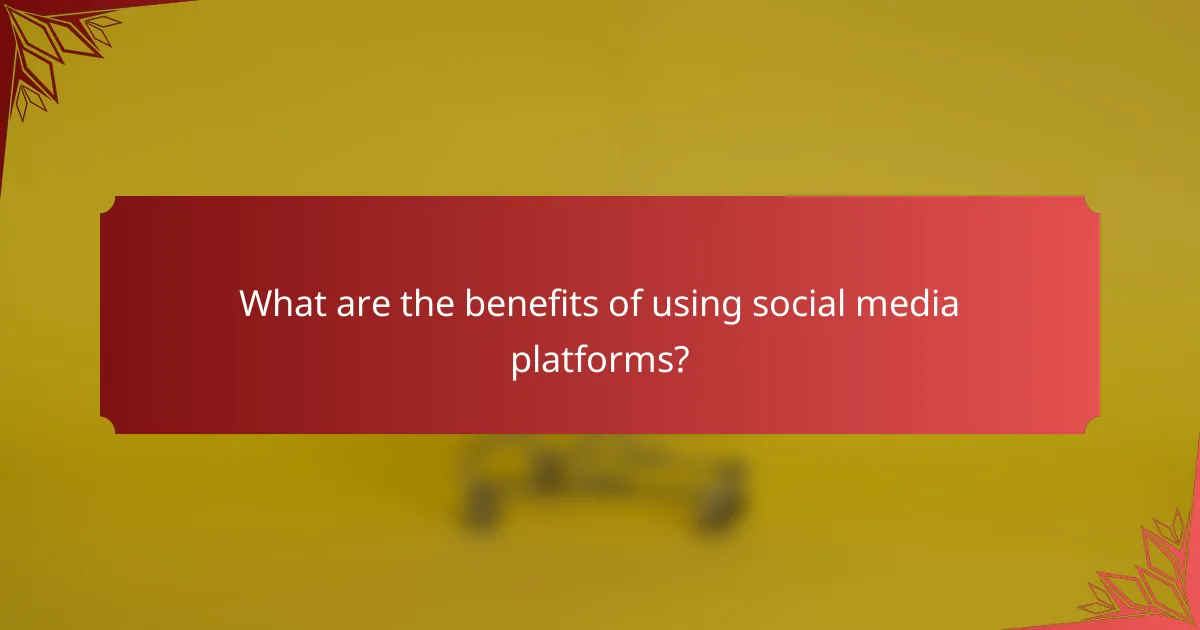 What are the benefits of using social media platforms?